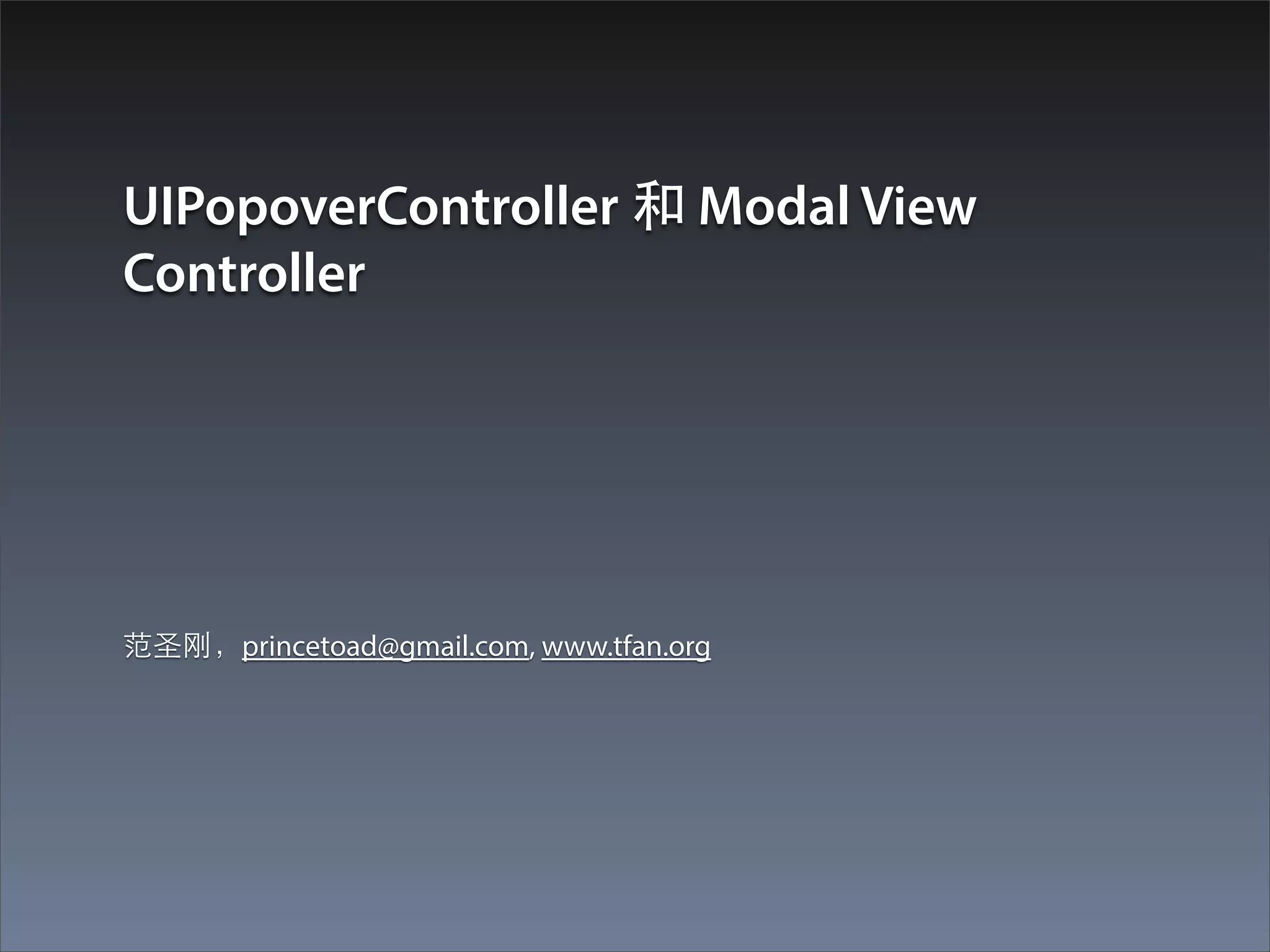 UIPopoverController 和 Modal View Controller

范圣刚，princetoad@gmail.com, www.tfan.org